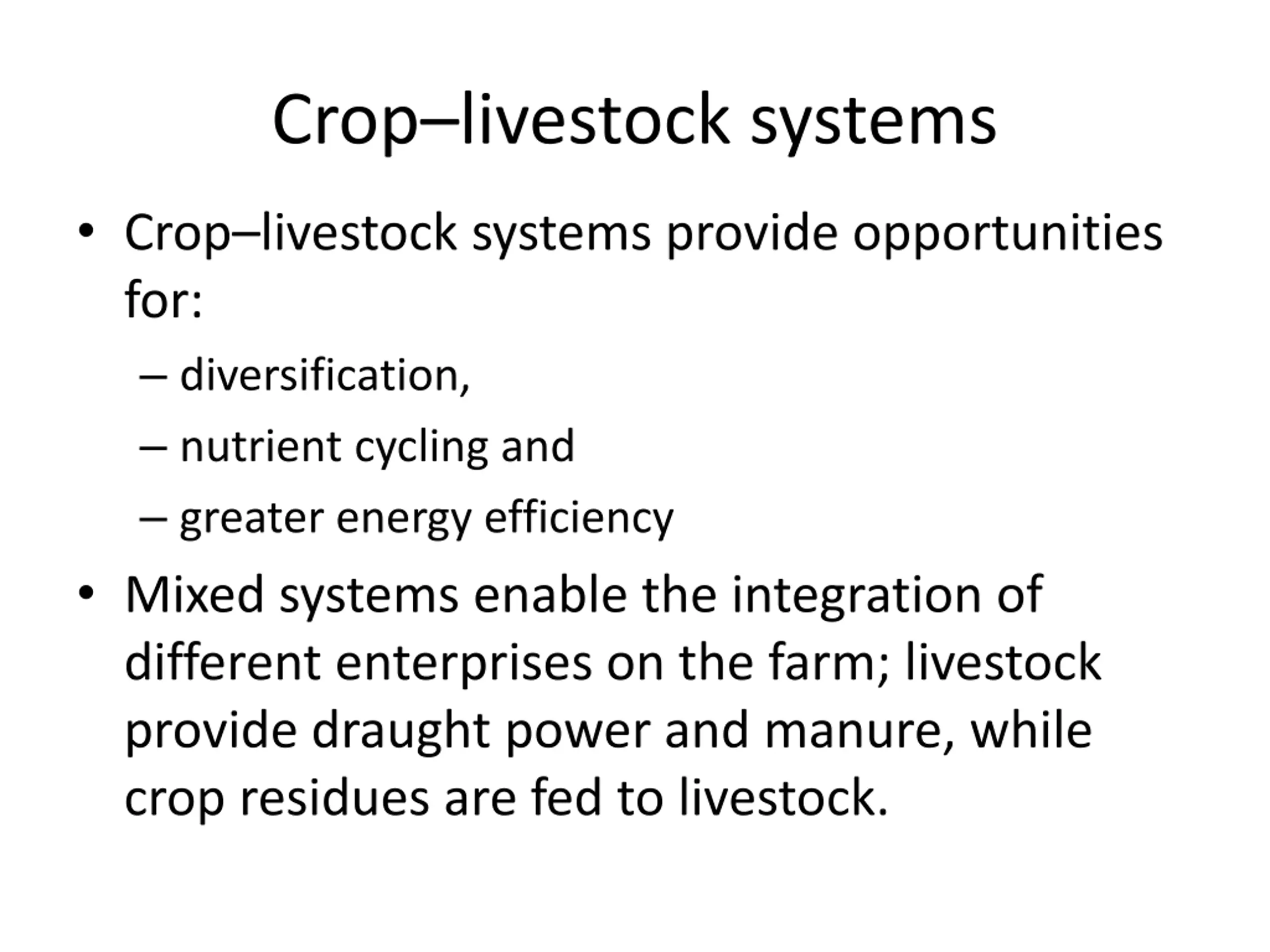 Crop–livestock systems

• Crop–livestock systems provide opportunities for:
  – diversification,
  – nutrient cycling and
  – greater energy efficiency
• Mixed systems enable the integration of different enterprises on the farm; livestock provide draught power and manure, while crop residues are fed to livestock.